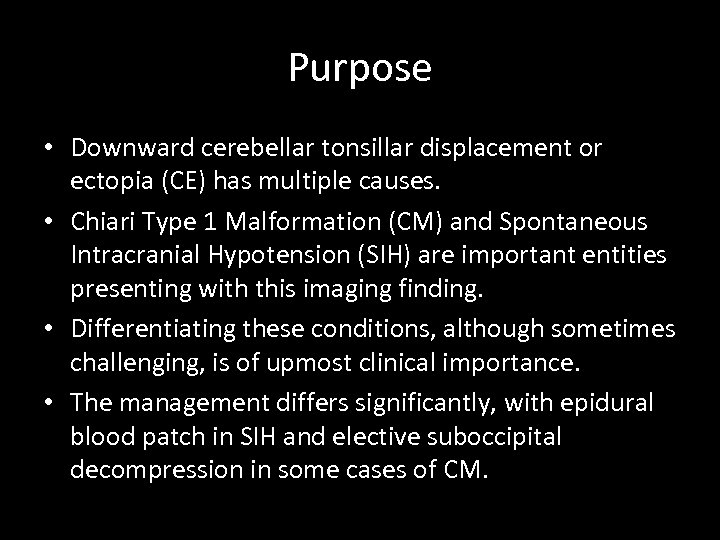 Purpose

• Downward cerebellar tonsillar displacement or ectopia (CE) has multiple causes.

• Chiari Type 1 Malformation (CM) and Spontaneous Intracranial Hypotension (SIH) are important entities presenting with this imaging finding.

• Differentiating these conditions, although sometimes challenging, is of upmost clinical importance.

• The management differs significantly, with epidural blood patch in SIH and elective suboccipital decompression in some cases of CM.